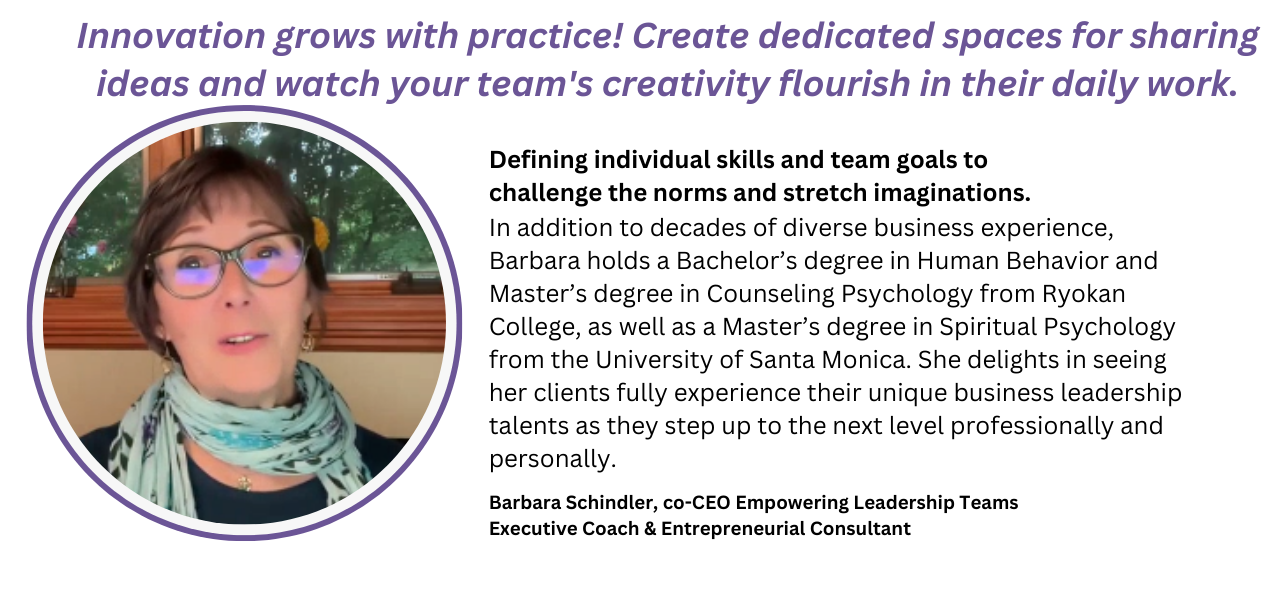 Innovation grows with practice! Create dedicated spaces for sharing ideas and watch your team's creativity flourish in their daily work.

Defining individual skills and team goals to challenge the norms and stretch imaginations.
In addition to decades of diverse business experience, Barbara holds a Bachelor's degree in Human Behavior and Master's degree in Counseling Psychology from Ryokan College, as well as a Master's degree in Spiritual Psychology from the University of Santa Monica. She delights in seeing her clients fully experience their unique business leadership talents as they step up to the next level professionally and personally.

Barbara Schindler, co-CEO Empowering Leadership Teams
Executive Coach & Entrepreneurial Consultant